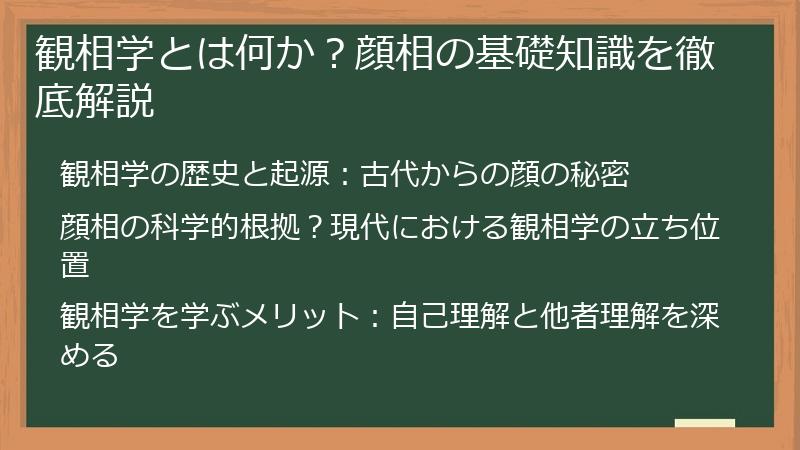 観相学とは何か？顔相の基礎知識を徹底解説

観相学の歴史と起源：古代からの顔の秘密

顔相の科学的根拠？現代における観相学の立ち位置

観相学を学ぶメリット：自己理解と他者理解を深める